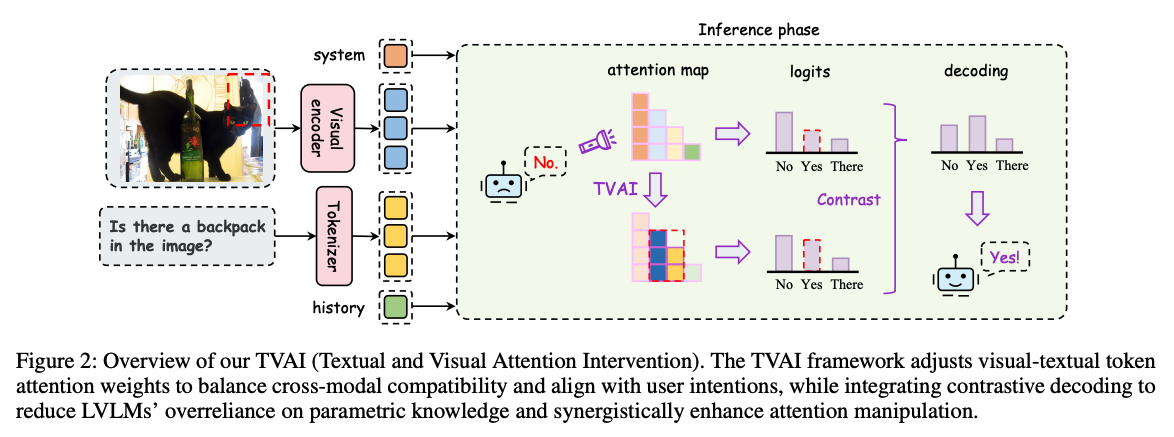 system

Visual encoder

Is there a backpack in the image?

Tokenizer

history

Inference phase

attention map

logits

decoding

No.

TVAI

No Yes There

Contrast

No Yes There

No Yes There

Yes!

Figure 2: Overview of our TVAI (Textual and Visual Attention Intervention). The TVAI framework adjusts visual-textual token attention weights to balance cross-modal compatibility and align with user intentions, while integrating contrastive decoding to reduce LVLMs' overreliance on parametric knowledge and synergistically enhance attention manipulation.